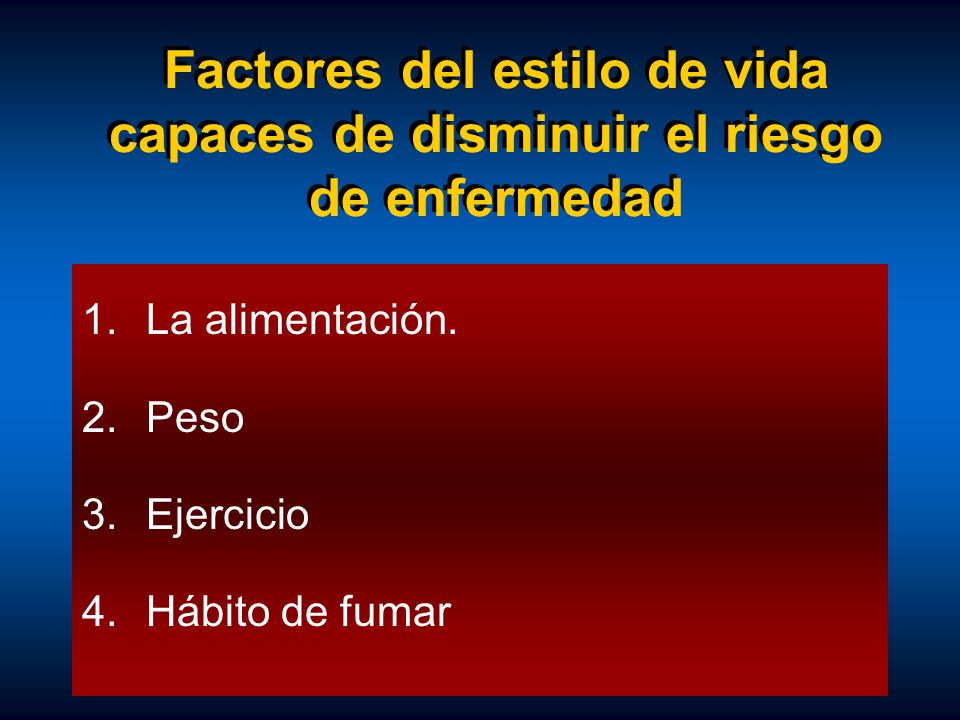 Factores del estilo de vida capaces de disminuir el riesgo de enfermedad

1. La alimentación.

2. Peso

3. Ejercicio

4. Hábito de fumar